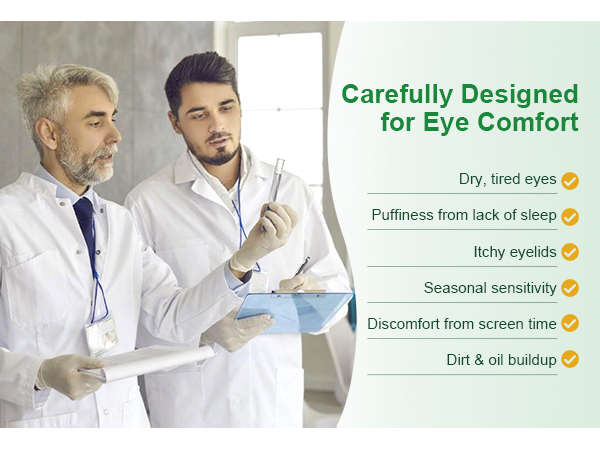 Carefully Designed for Eye Comfort

Dry, tired eyes

Puffiness from lack of sleep

Itchy eyelids

Seasonal sensitivity

Discomfort from screen time

Dirt & oil buildup